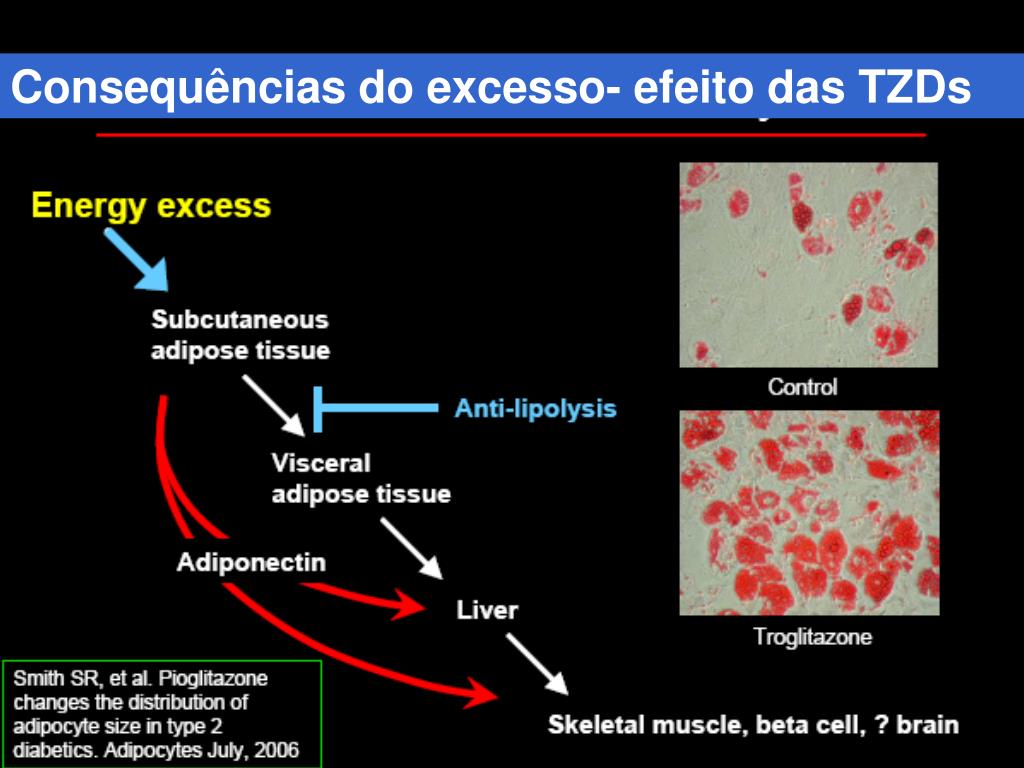 Consequências do excesso- efeito das TZDs

Energy excess

Subcutaneous adipose tissue

Anti-lipolysis

Visceral adipose tissue

Adiponectin

Liver

Skeletal muscle, beta cell, ? brain

Control

Troglitazone

Smith SR, et al. Pioglitazone changes the distribution of adipocyte size in type 2 diabetics. Adipocytes July, 2006